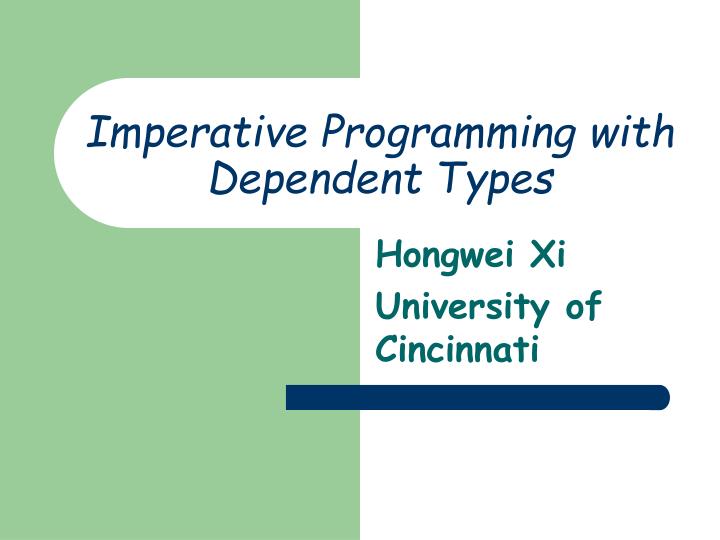 Imperative Programming with Dependent Types

Hongwei Xi

University of Cincinnati